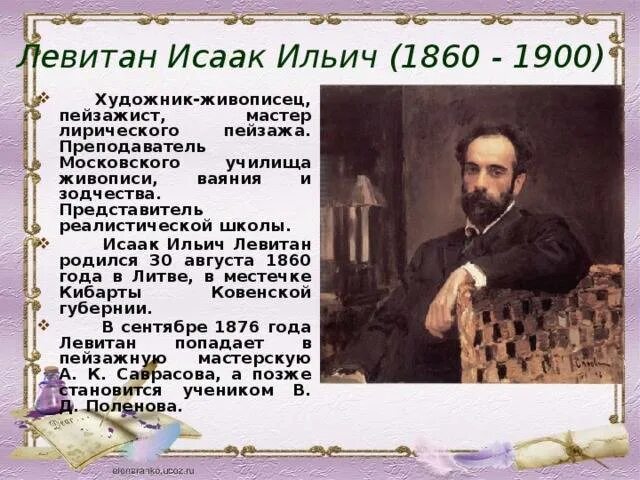 Левитан Исаак Ильич (1860 - 1900)

Художник-живописец, пейзажист, мастер лирического пейзажа. Преподаватель Московского училища живописи, ваяния и зодчества. Представитель реалистической школы.

Исаак Ильич Левитан родился 30 августа 1860 года в Литве, в местечке Кибарты Ковенской губернии.

В сентябре 1876 года Левитан попадает в пейзажную мастерскую А. К. Саврасова, а позже становится учеником В. Д. Поленова.

elenaranko.ucoz.ru